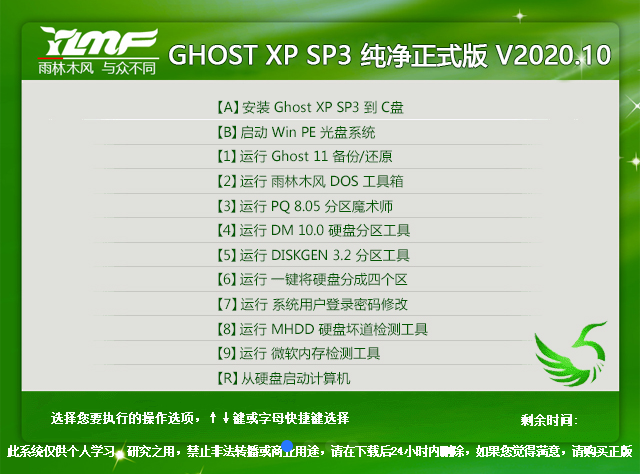 YLMF
雨林木风 与众不同

GHOST XP SP3 纯净正式版 V2020.10

【A】安装 Ghost XP SP3 到 C盘
【B】启动 Win PE 光盘系统
【1】运行 Ghost 11 备份/还原
【2】运行 雨林木风 DOS 工具箱
【3】运行 PQ 8.05 分区魔术师
【4】运行 DM 10.0 硬盘分区工具
【5】运行 DISKGEN 3.2 分区工具
【6】运行 一键将硬盘分成四个区
【7】运行 系统用户登录密码修改
【8】运行 MHDD 硬盘坏道检测工具
【9】运行 微软内存检测工具
【R】从硬盘启动计算机

选择您要执行的操作选项，↑↓键或字母快捷键选择

剩余时间:

此系统仅供个人学习、研究之用，禁止非法转播或商业用途，请在下载后24小时内删除，如果您觉得满意，请购买正版